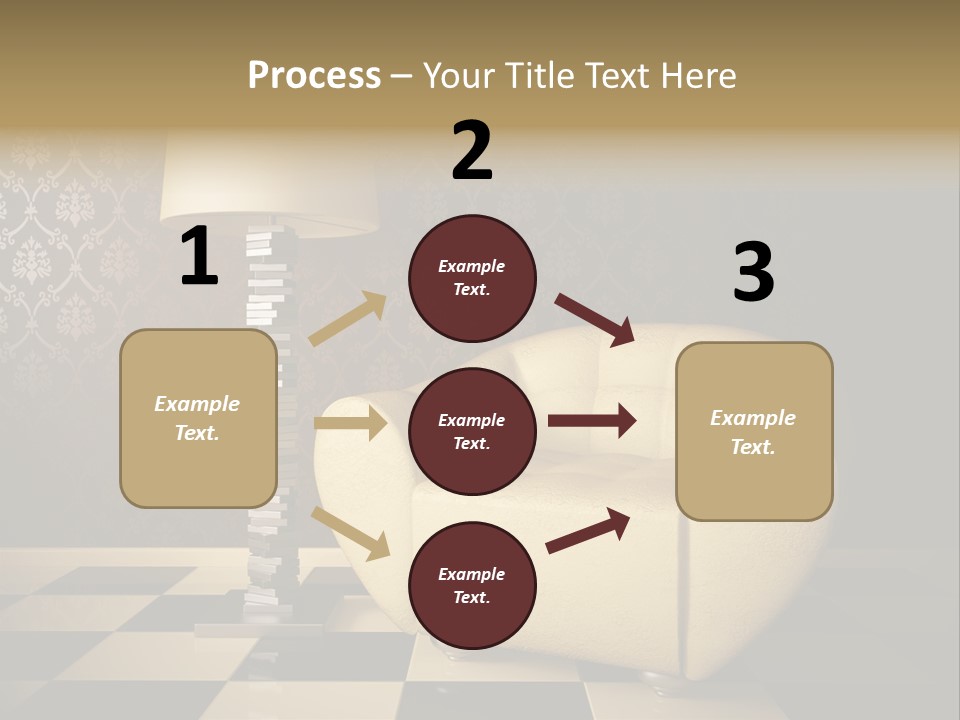 Process – Your Title Text Here

1

Example Text.

2

Example Text.

Example Text.

Example Text.

3

Example Text.